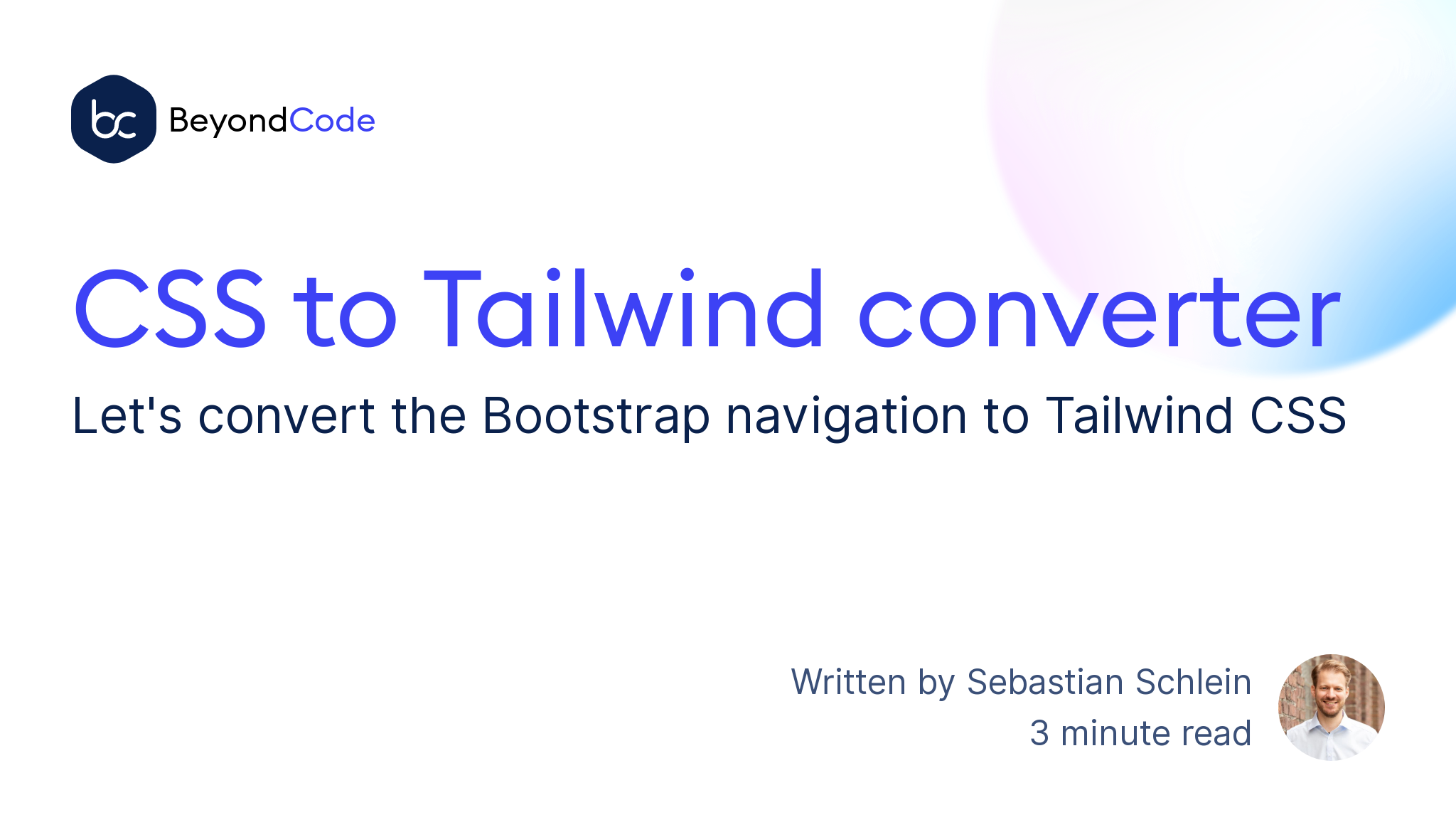 bc BeyondCode

CSS to Tailwind converter

Let's convert the Bootstrap navigation to Tailwind CSS

Written by Sebastian Schlein
3 minute read